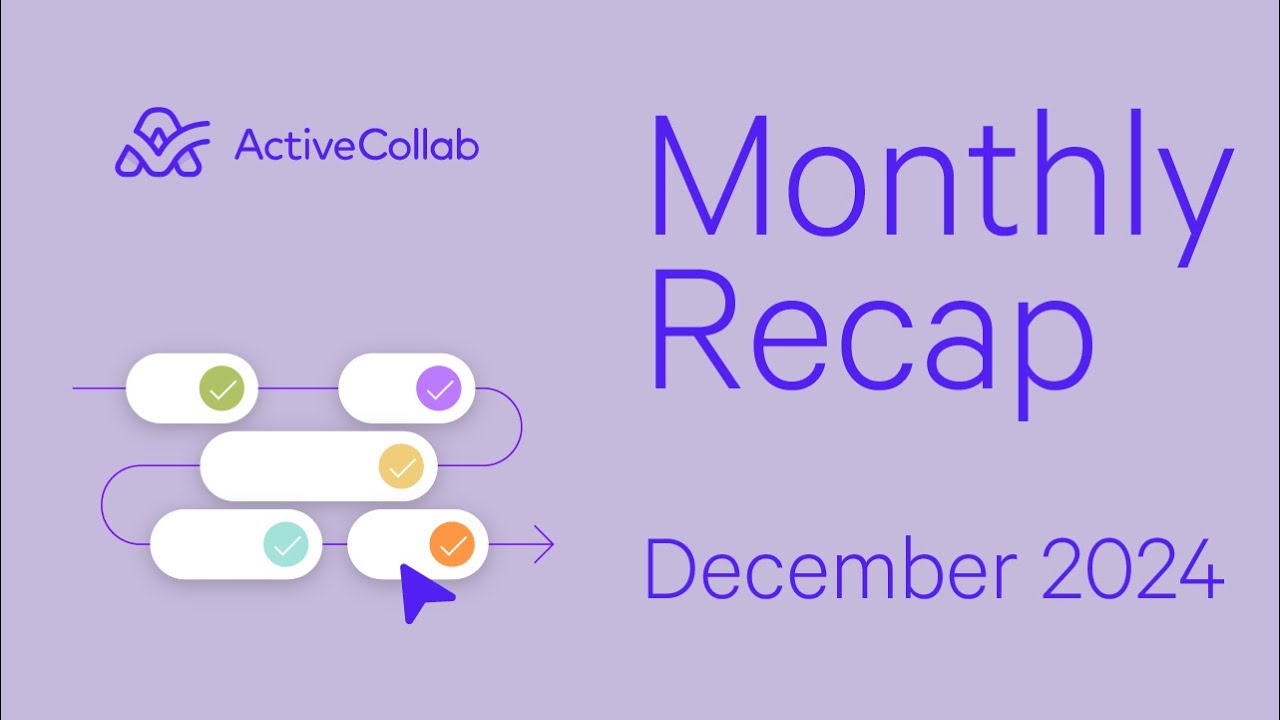 ActiveCollab

Monthly Recap

December 2024